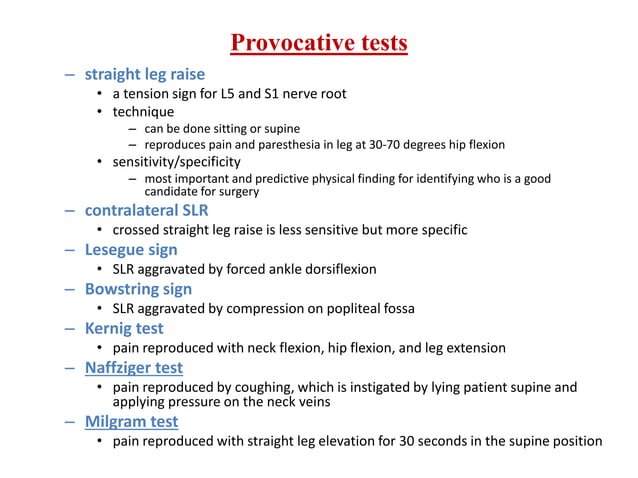 Provocative tests

– straight leg raise
• a tension sign for L5 and S1 nerve root
• technique
– can be done sitting or supine
– reproduces pain and paresthesia in leg at 30-70 degrees hip flexion
• sensitivity/specificity
– most important and predictive physical finding for identifying who is a good candidate for surgery

– contralateral SLR
• crossed straight leg raise is less sensitive but more specific

– Lesegue sign
• SLR aggravated by forced ankle dorsiflexion

– Bowstring sign
• SLR aggravated by compression on popliteal fossa

– Kernig test
• pain reproduced with neck flexion, hip flexion, and leg extension

– Naffziger test
• pain reproduced by coughing, which is instigated by lying patient supine and applying pressure on the neck veins

– Milgram test
• pain reproduced with straight leg elevation for 30 seconds in the supine position